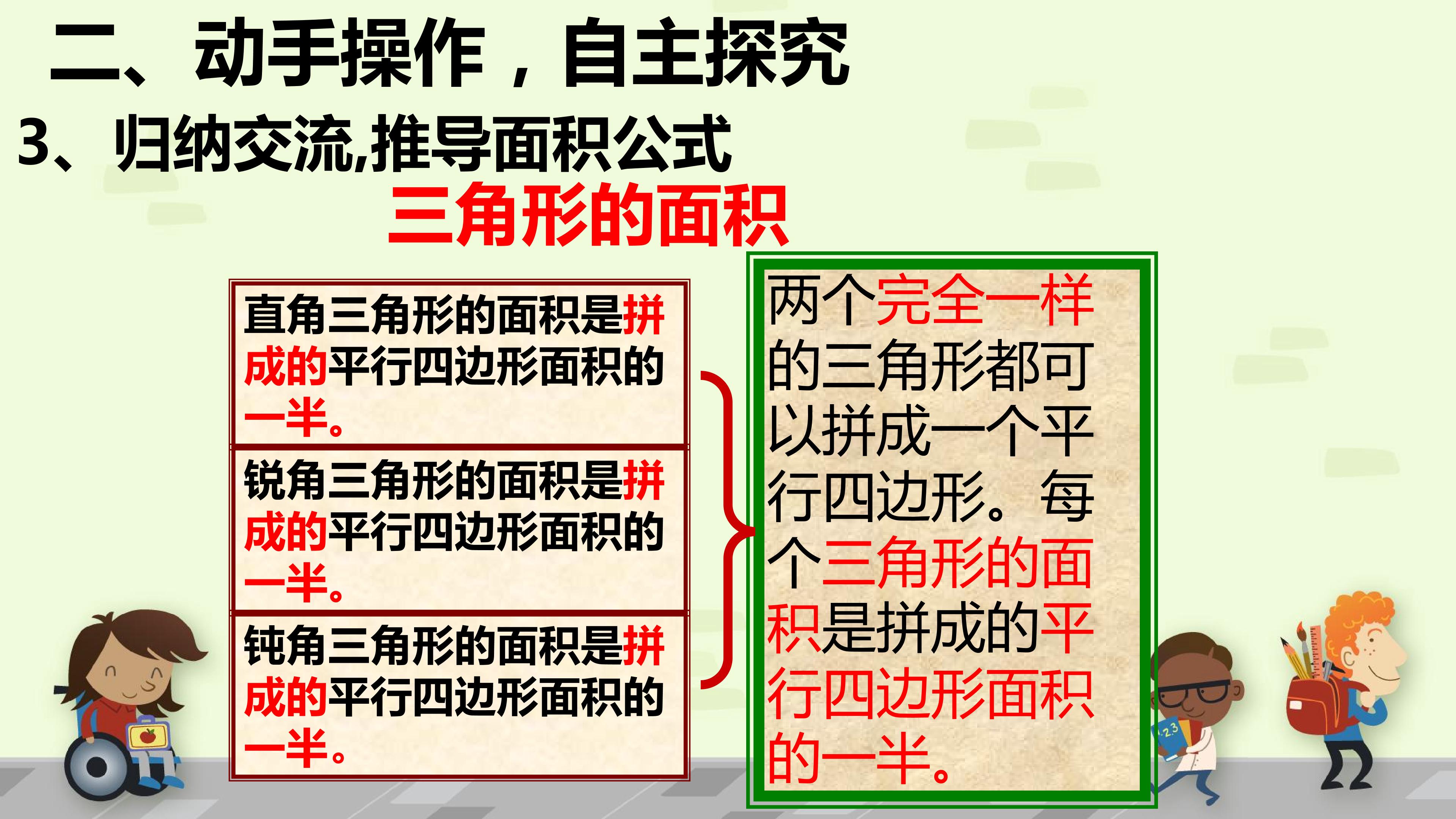 二、动手操作，自主探究

3、归纳交流,推导面积公式

三角形的面积

直角三角形的面积是拼成的平行四边形面积的一半。

锐角三角形的面积是拼成的平行四边形面积的一半。

钝角三角形的面积是拼成的平行四边形面积的一半。

两个完全一样的三角形都可以拼成一个平行四边形。每个三角形的面积是拼成的平行四边形面积的一半。

123